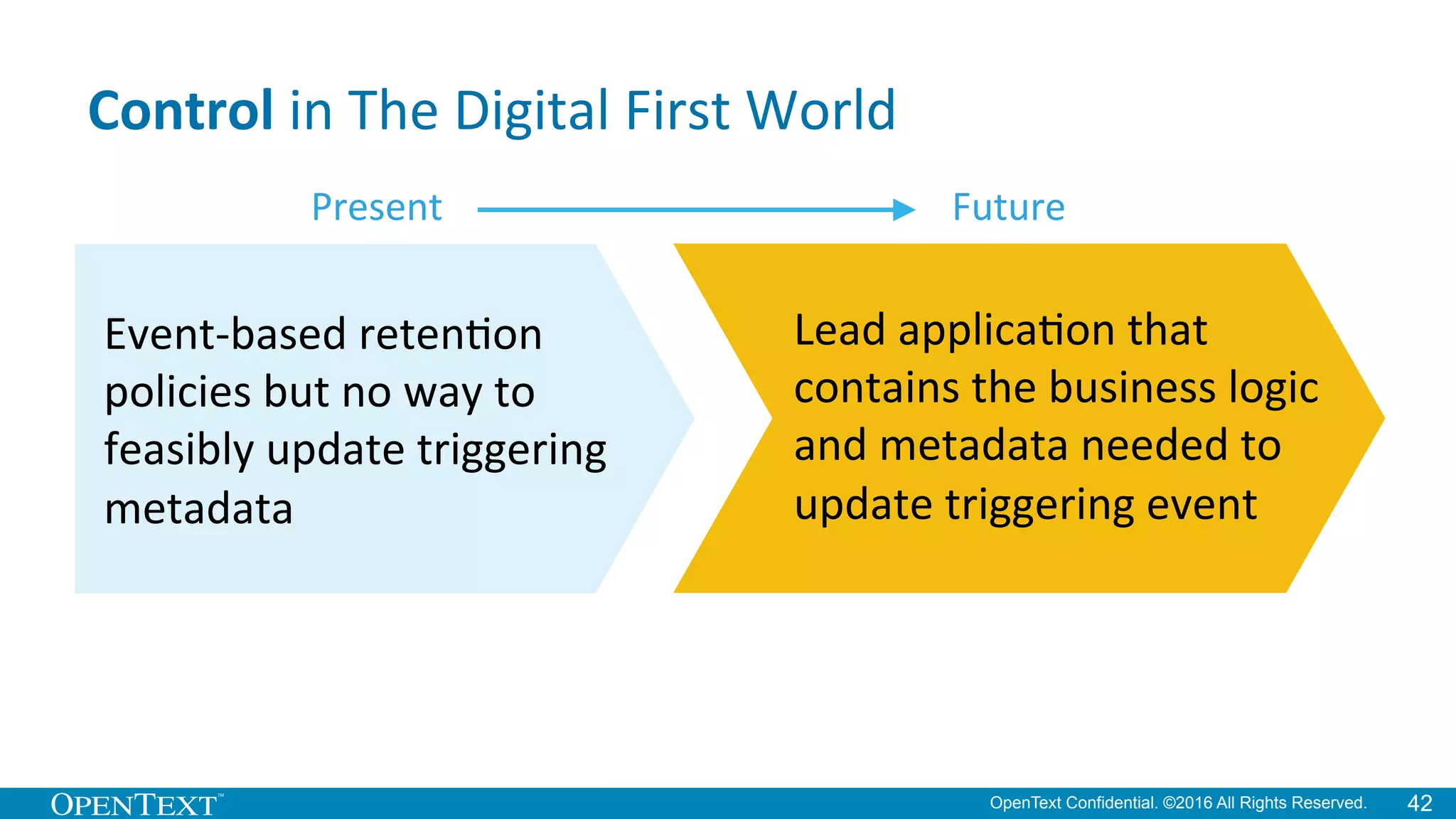 Control in The Digital First World

Present

Future

Event-based retention policies but no way to feasibly update triggering metadata

Lead application that contains the business logic and metadata needed to update triggering event

OPENTEXT™

OpenText Confidential. ©2016 All Rights Reserved.

42